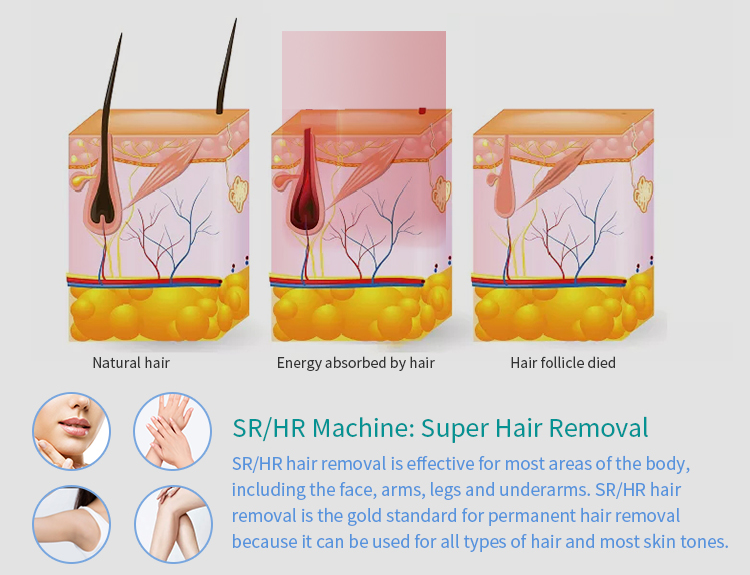 Natural hair

Energy absorbed by hair

Hair follicle died

SR/HR Machine: Super Hair Removal

SR/HR hair removal is effective for most areas of the body, including the face, arms, legs and underarms. SR/HR hair removal is the gold standard for permanent hair removal because it can be used for all types of hair and most skin tones.